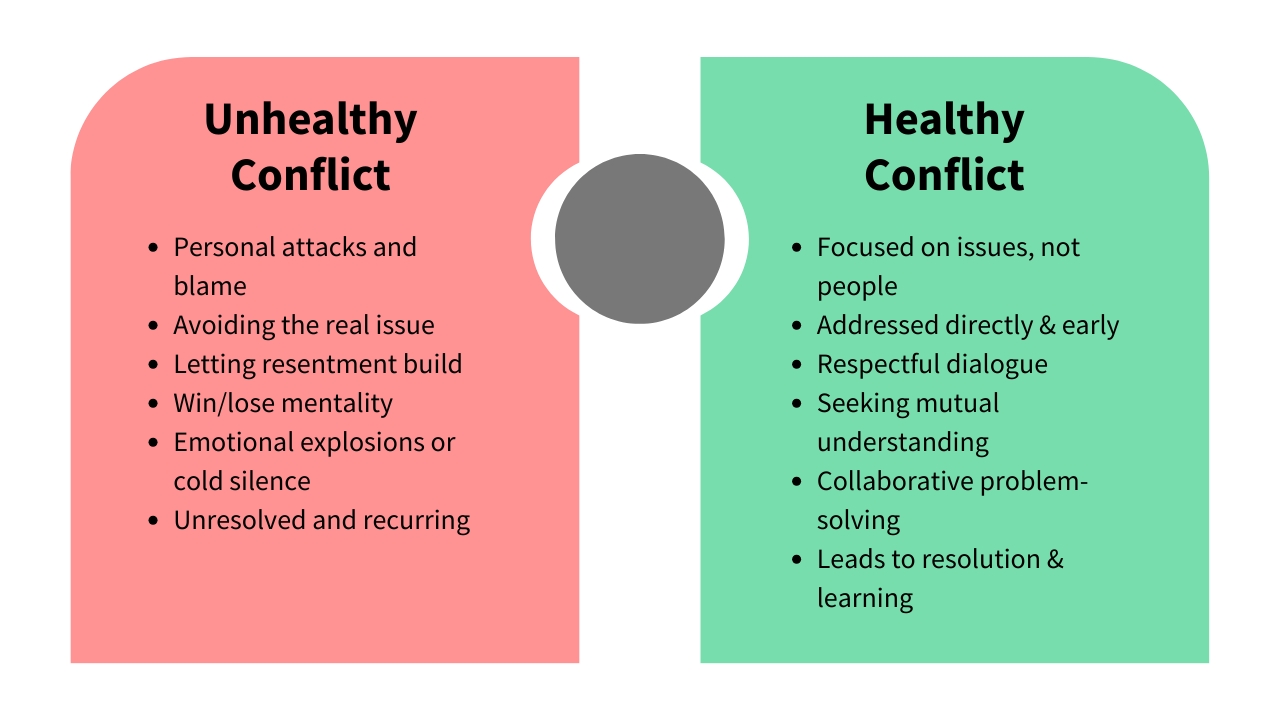 Unhealthy Conflict

- Personal attacks and blame
- Avoiding the real issue
- Letting resentment build
- Win/lose mentality
- Emotional explosions or cold silence
- Unresolved and recurring

Healthy Conflict

- Focused on issues, not people
- Addressed directly & early
- Respectful dialogue
- Seeking mutual understanding
- Collaborative problem-solving
- Leads to resolution & learning